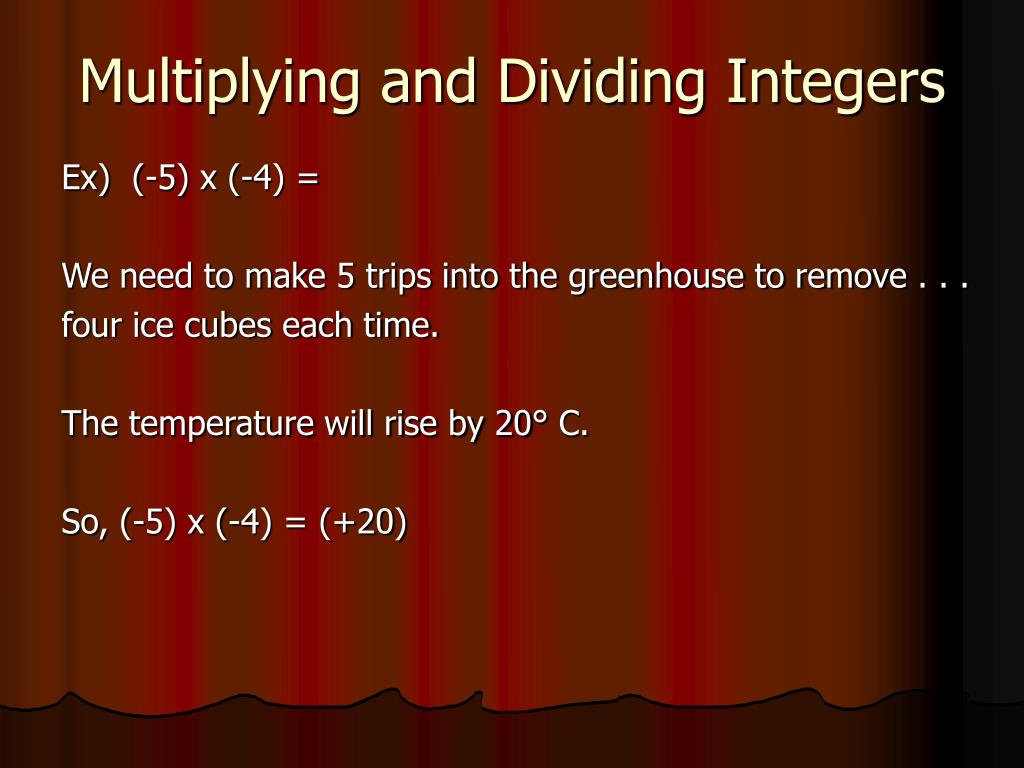 Multiplying and Dividing Integers

Ex) (-5) x (-4) =

We need to make 5 trips into the greenhouse to remove . . . four ice cubes each time.

The temperature will rise by 20° C.

So, (-5) x (-4) = (+20)